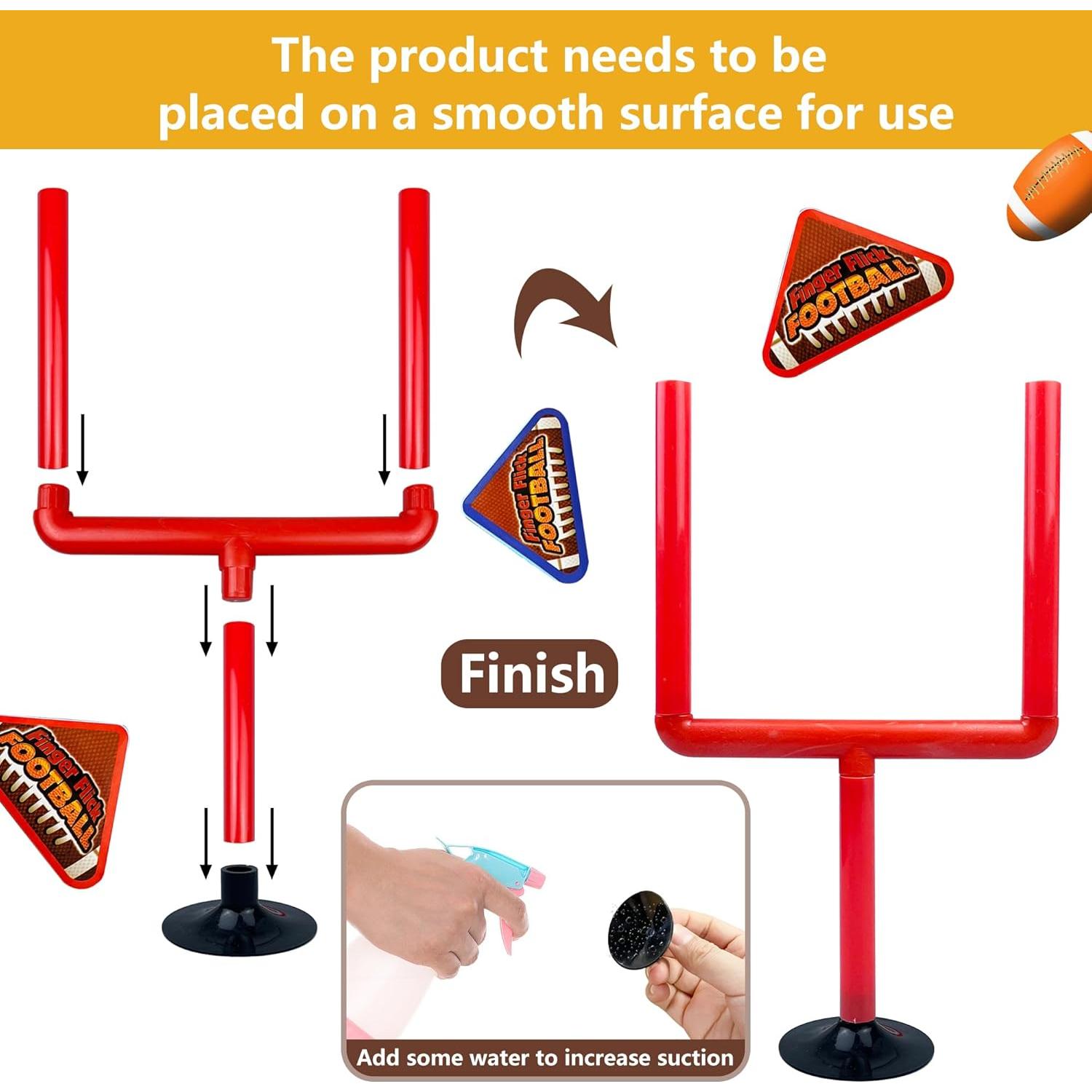 The product needs to be placed on a smooth surface for use

Finger Flick FOOTBALL

Finger Flick FOOTBALL

Finish

Finger Flick FOOTBALL

Add some water to increase suction